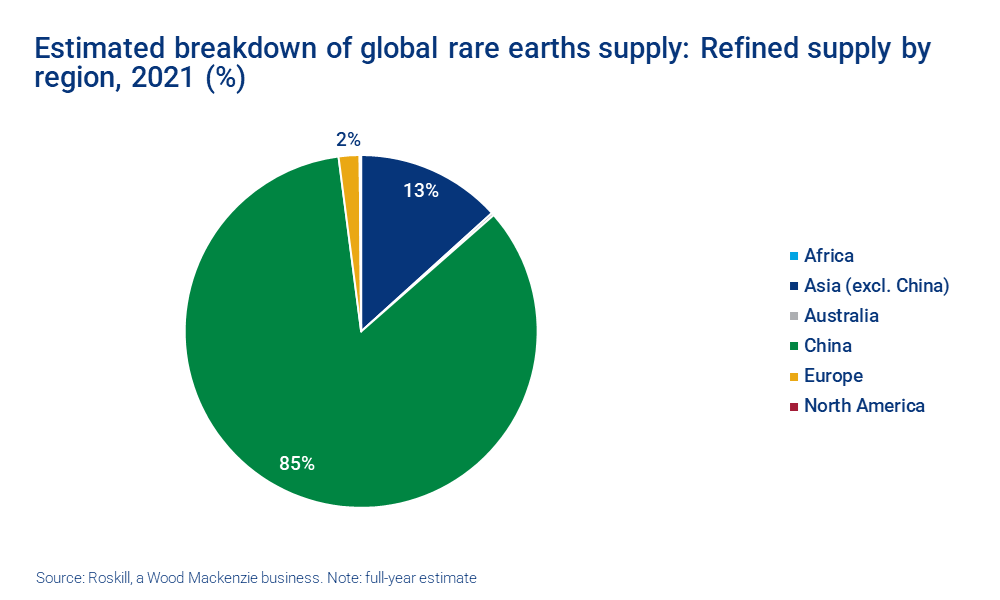 Estimated breakdown of global rare earths supply: Refined supply by region, 2021 (%)

2%

13%

85%

Africa
Asia (excl. China)
Australia
China
Europe
North America

Source: Roskill, a Wood Mackenzie business. Note: full-year estimate